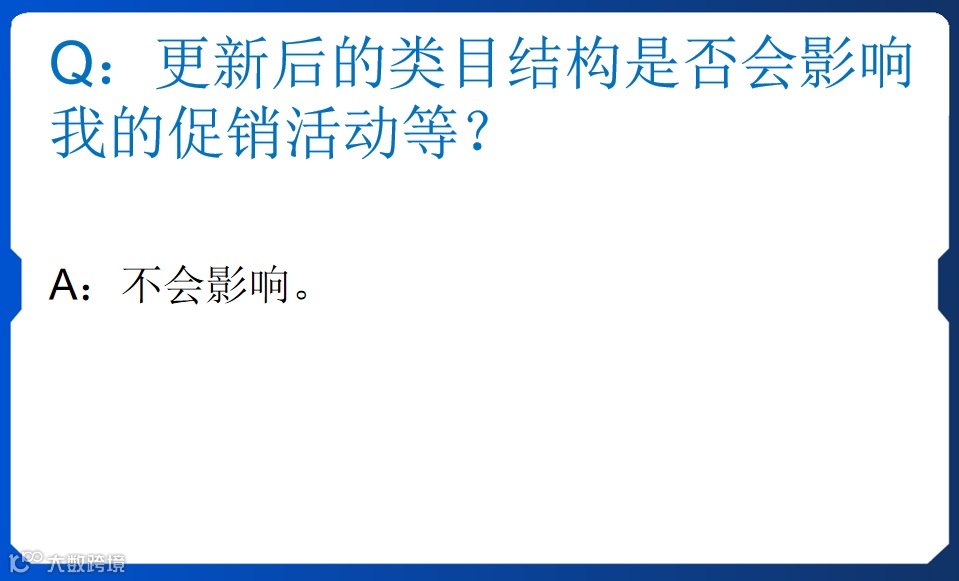 Q：更新后的类目结构是否会影响我的促销活动等？

A：不会影响。

大数跨境